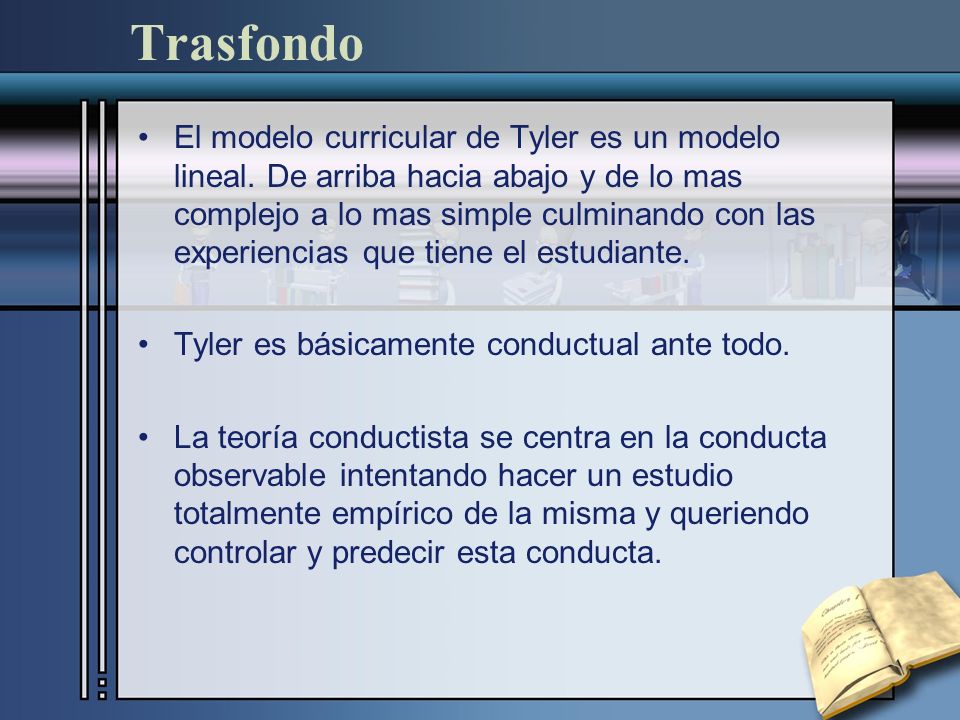 Trasfondo

• El modelo curricular de Tyler es un modelo lineal. De arriba hacia abajo y de lo mas complejo a lo mas simple culminando con las experiencias que tiene el estudiante.

• Tyler es básicamente conductual ante todo.

• La teoría conductista se centra en la conducta observable intentando hacer un estudio totalmente empírico de la misma y queriendo controlar y predecir esta conducta.